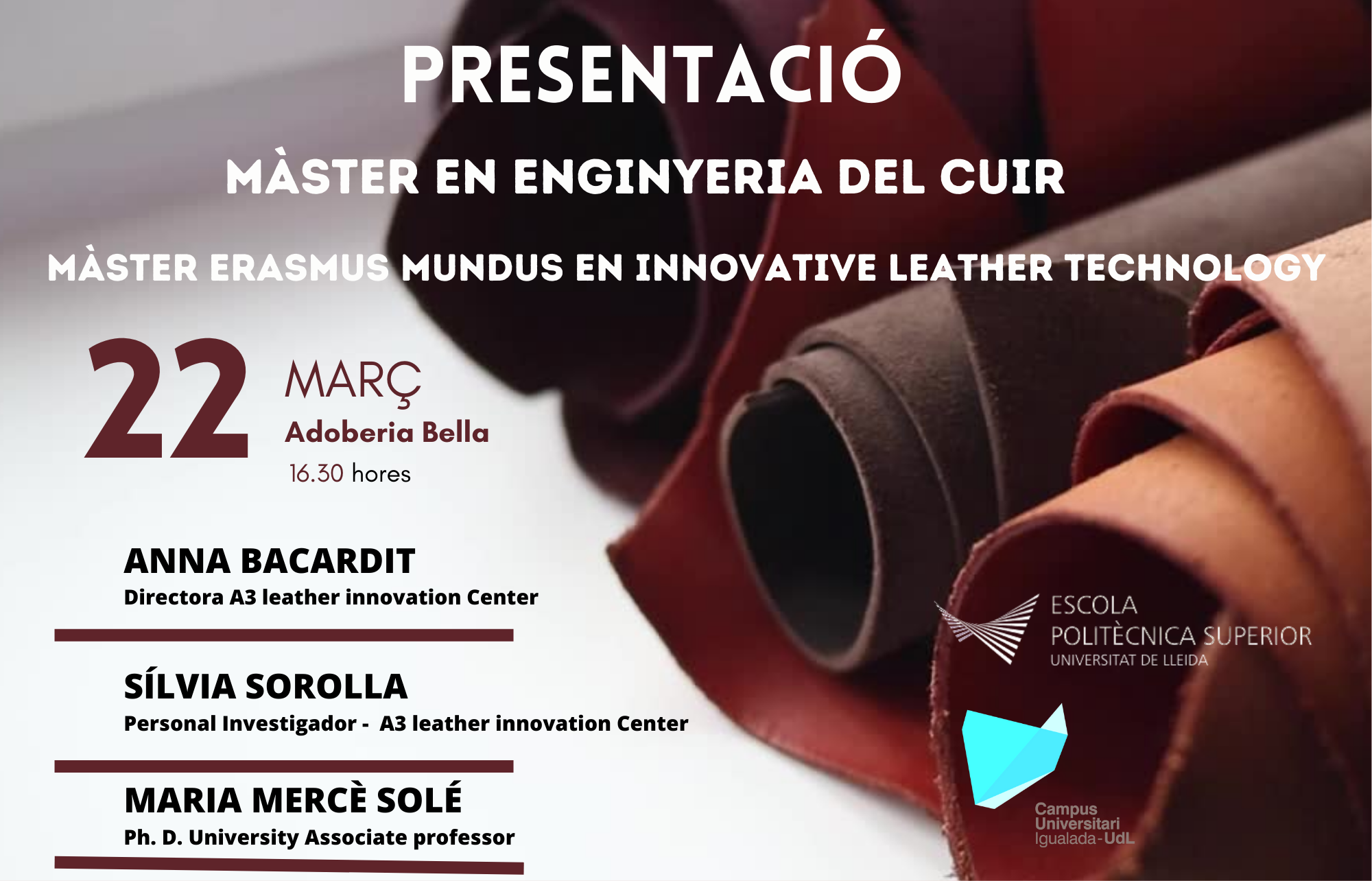 PRESENTACIÓ

MÀSTER EN ENGINYERIA DEL CUIR

MÀSTER ERASMUS MUNDUS EN INNOVATIVE LEATHER TECHNOLOGY

22 MARÇ
Adoberia Bella
16.30 hores

ANNA BACARDIT
Directora A3 leather innovation Center

SÍLVIA SOROLLA
Personal Investigador - A3 leather innovation Center

MARIA MERCÈ SOLÉ
Ph. D. University Associate professor

ESCOLA POLITÈCNICA SUPERIOR
UNIVERSITAT DE LLEIDA

Campus Universitari Igualada-UdL